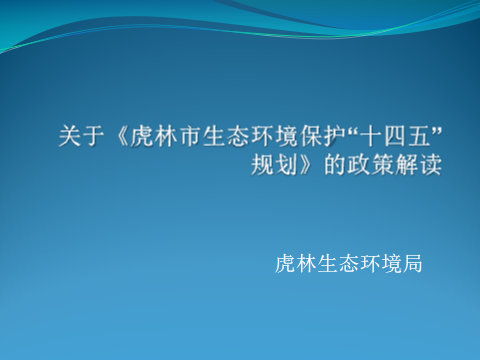 关于《虎林市生态环境保护“十四五”规划》的政策解读

虎林生态环境局